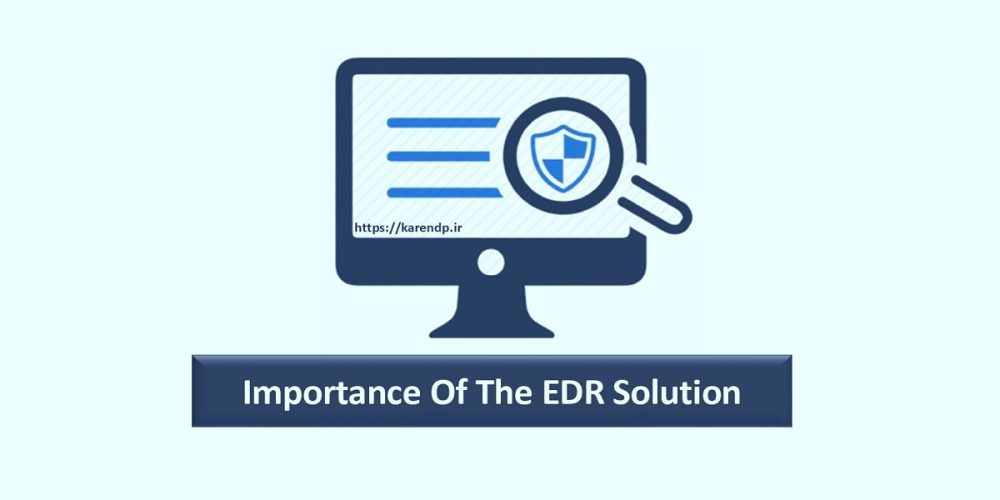 https://karendp.ir

Importance Of The EDR Solution